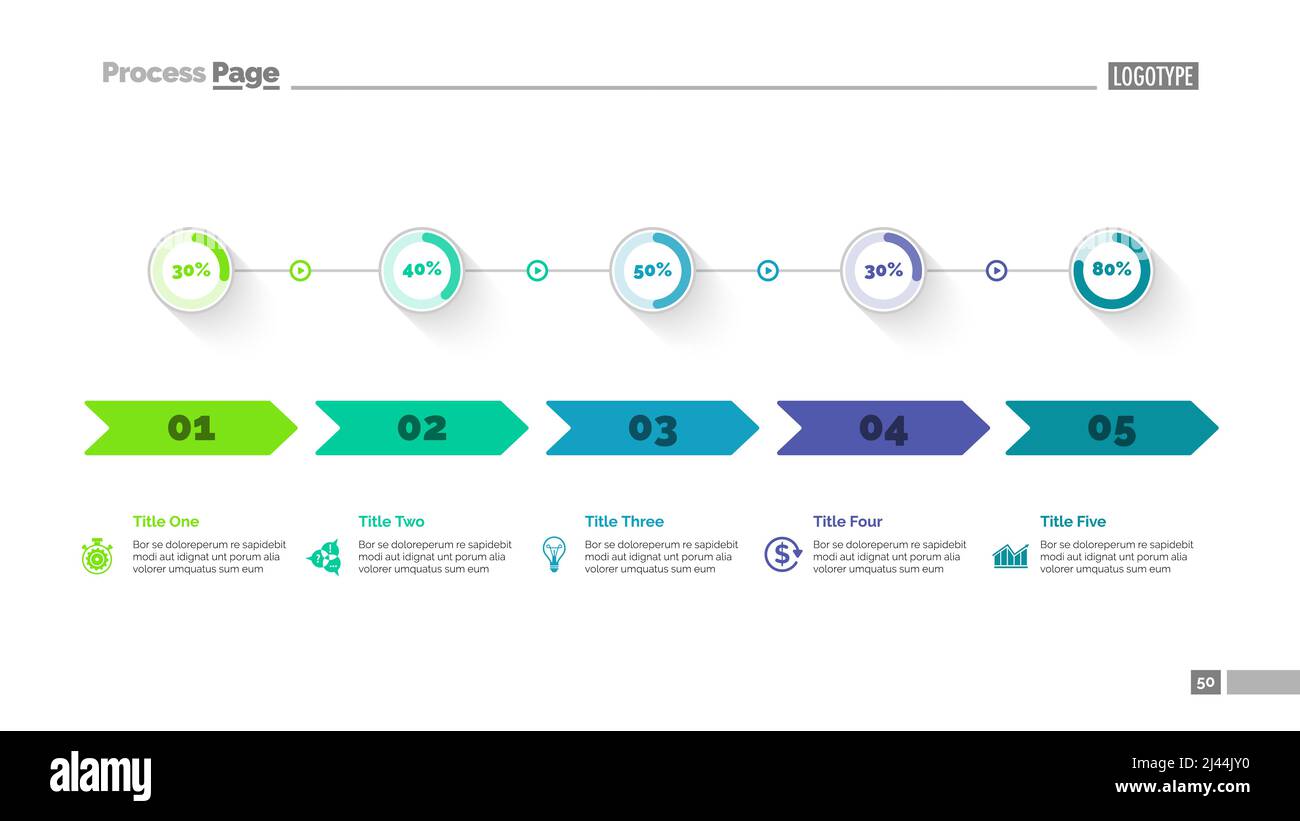 Process Page

LOGOTYPE

30%

40%

50%

30%

80%

01

02

03

04

05

Title One
Bor se doloreperum re sapidebit modi aut idignat unt porum alia volorer umquatus sum eum

Title Two
Bor se doloreperum re sapidebit modi aut idignat unt porum alia volorer umquatus sum eum

Title Three
Bor se doloreperum re sapidebit modi aut idignat unt porum alia volorer umquatus sum eum

Title Four
Bor se doloreperum re sapidebit modi aut idignat unt porum alia volorer umquatus sum eum

Title Five
Bor se doloreperum re sapidebit modi aut idignat unt porum alia volorer umquatus sum eum

50

alamy

Image ID: 2J44JY0
www.alamy.com